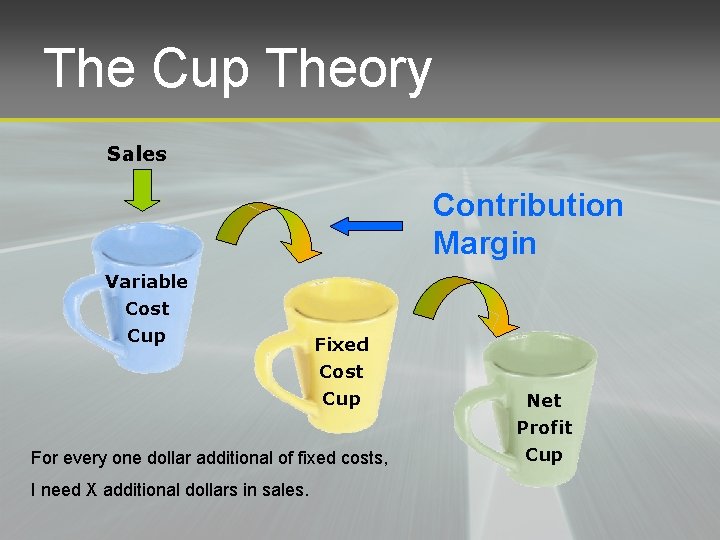 The Cup Theory

Sales

Contribution Margin

Variable Cost Cup

Fixed Cost Cup

Net Profit Cup

For every one dollar additional of fixed costs,
I need X additional dollars in sales.